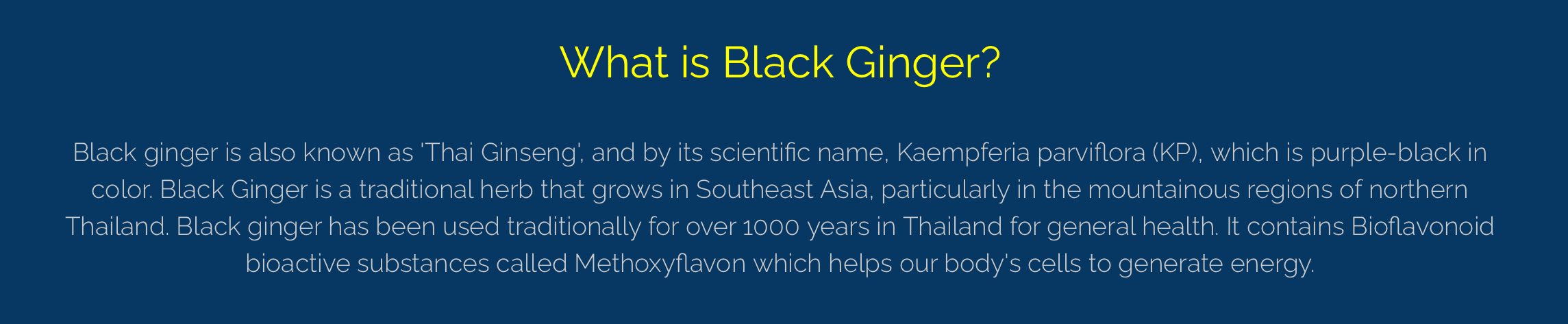 What is Black Ginger?

Black ginger is also known as 'Thai Ginseng', and by its scientific name, Kaempferia parviflora (KP), which is purple-black in color. Black Ginger is a traditional herb that grows in Southeast Asia, particularly in the mountainous regions of northern Thailand. Black ginger has been used traditionally for over 1000 years in Thailand for general health. It contains Bioflavonoid bioactive substances called Methoxyflavon which helps our body's cells to generate energy.